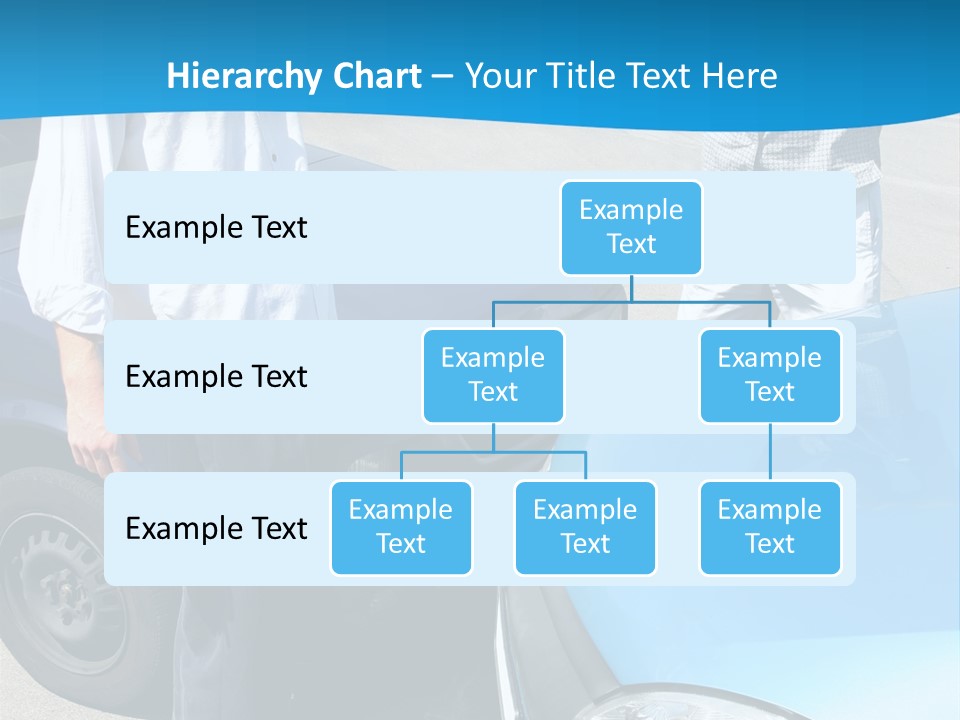 Hierarchy Chart – Your Title Text Here

Example Text

Example Text

Example Text

Example Text

Example Text

Example Text

Example Text

Example Text

Example Text